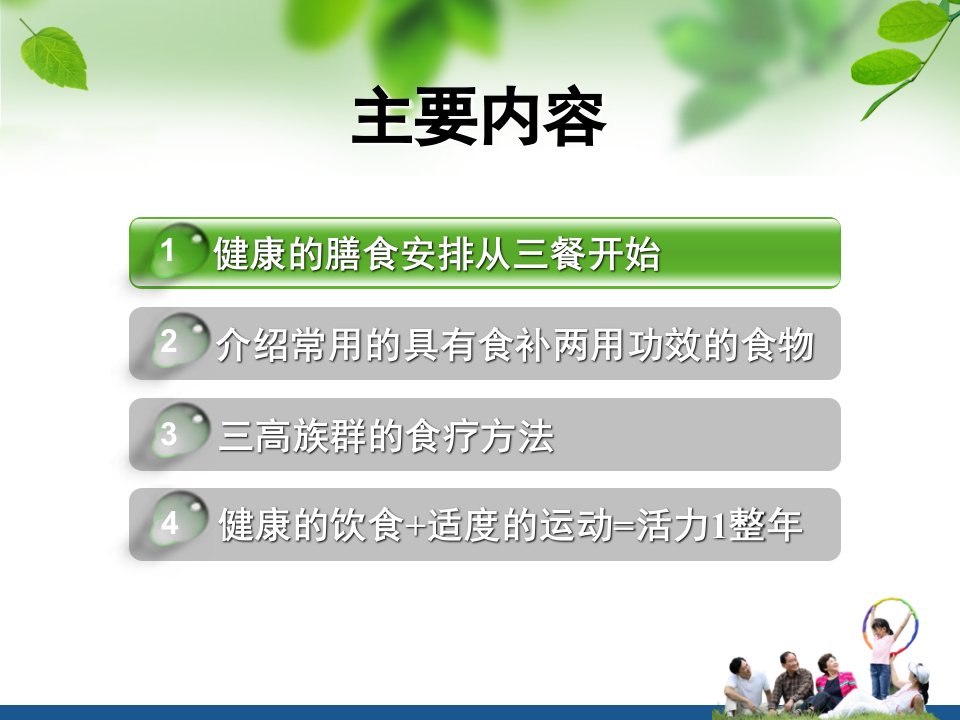 主要内容

1 健康的膳食安排从三餐开始

2 介绍常用的具有食补两用功效的食物

3 三高族群的食疗方法

4 健康的饮食+适度的运动=活力1整年